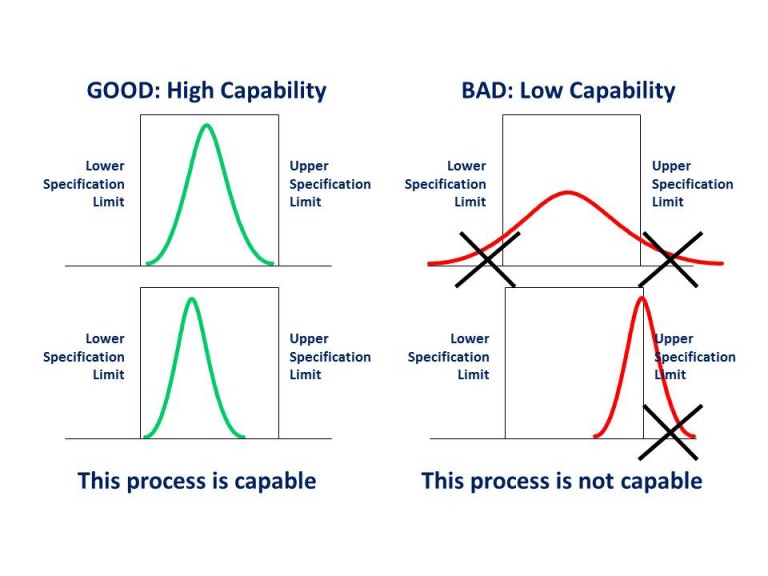 GOOD: High Capability

Lower Specification Limit

Upper Specification Limit

Lower Specification Limit

Upper Specification Limit

This process is capable

BAD: Low Capability

Lower Specification Limit

Upper Specification Limit

Lower Specification Limit

Upper Specification Limit

This process is not capable